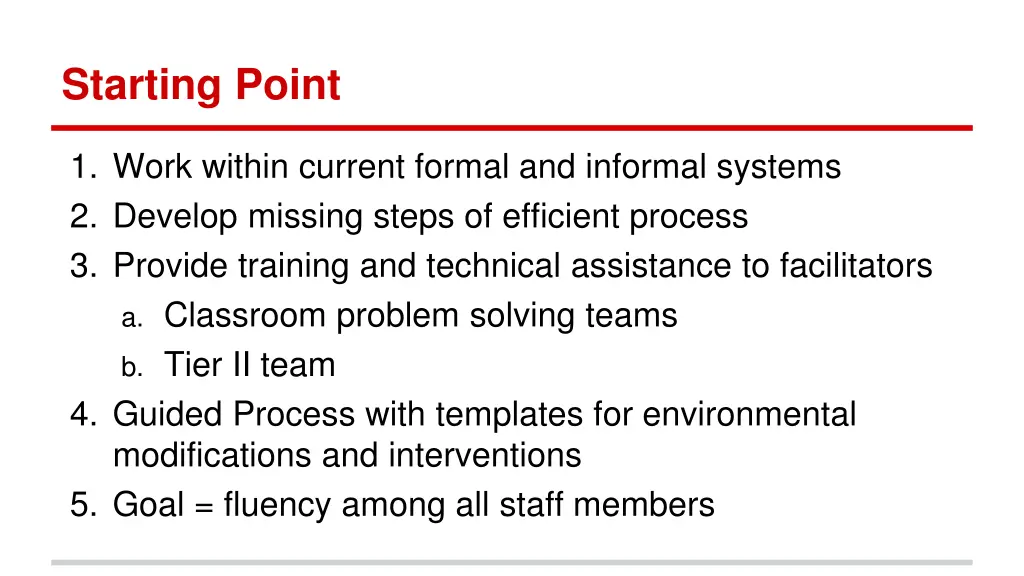 Starting Point

1. Work within current formal and informal systems
2. Develop missing steps of efficient process
3. Provide training and technical assistance to facilitators
a. Classroom problem solving teams
b. Tier II team
4. Guided Process with templates for environmental modifications and interventions
5. Goal = fluency among all staff members